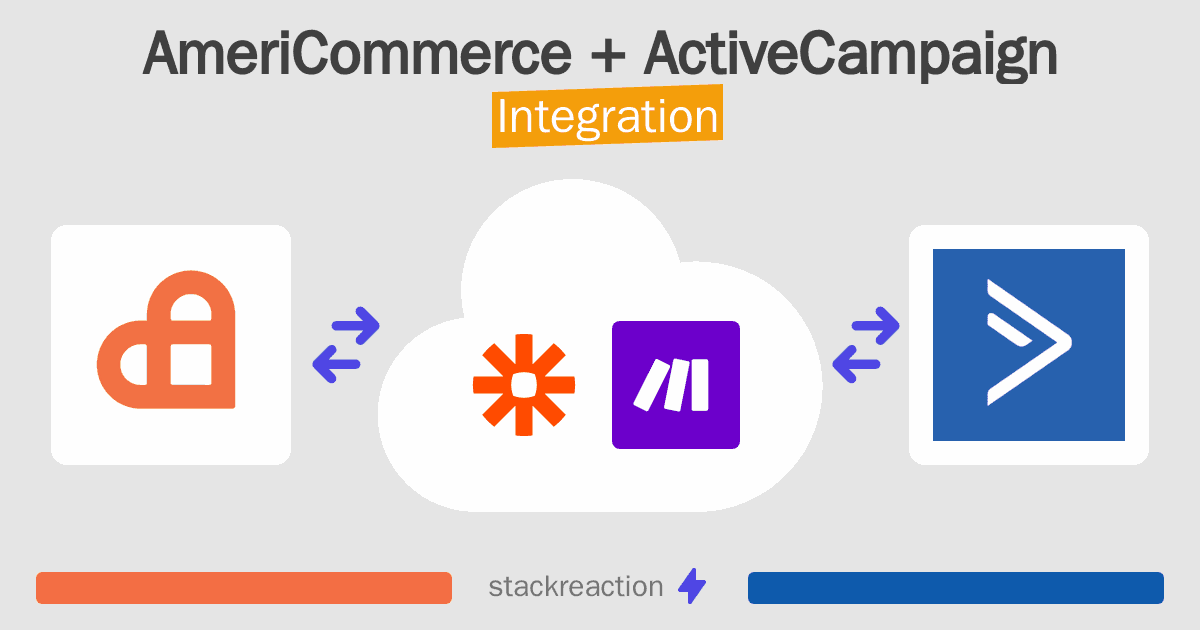 AmeriCommerce + ActiveCampaign
Integration

stackreaction